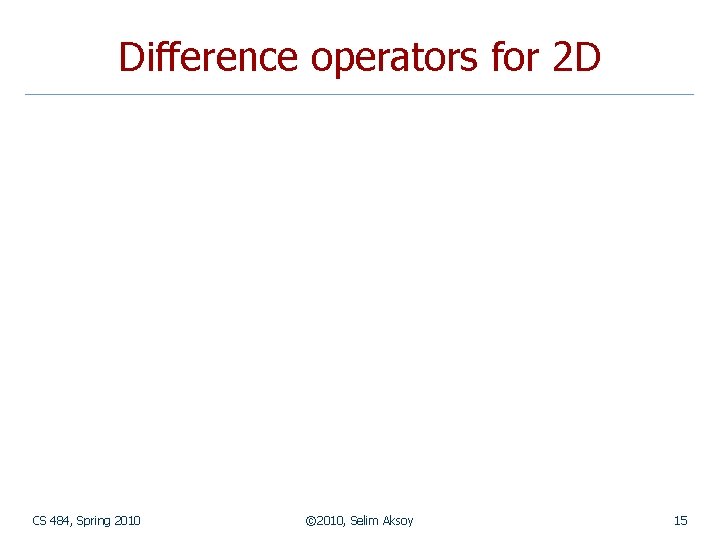 Difference operators for 2D

CS 484, Spring 2010

©2010, Selim Aksoy

15